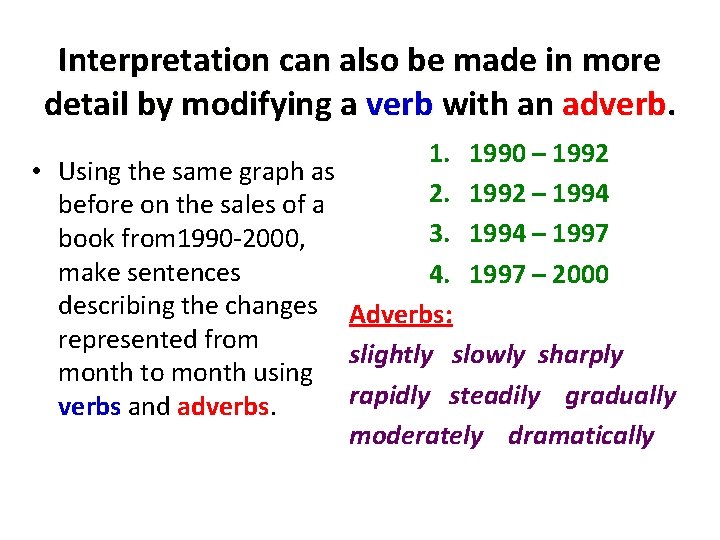 Interpretation can also be made in more detail by modifying a verb with an adverb.

• Using the same graph as before on the sales of a book from1990-2000, make sentences describing the changes represented from month to month using verbs and adverbs.

1. 1990 – 1992
2. 1992 – 1994
3. 1994 – 1997
4. 1997 – 2000

Adverbs:
slightly slowly sharply
rapidly steadily gradually
moderately dramatically